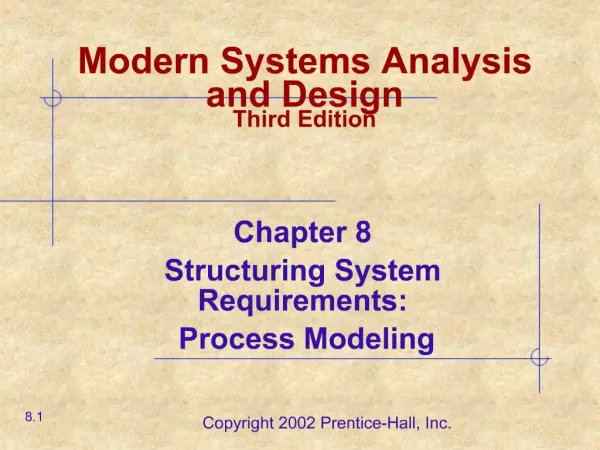 Modern Systems Analysis and Design
Third Edition

Chapter 8
Structuring System Requirements:
Process Modeling

8.1

Copyright 2002 Prentice-Hall, Inc.